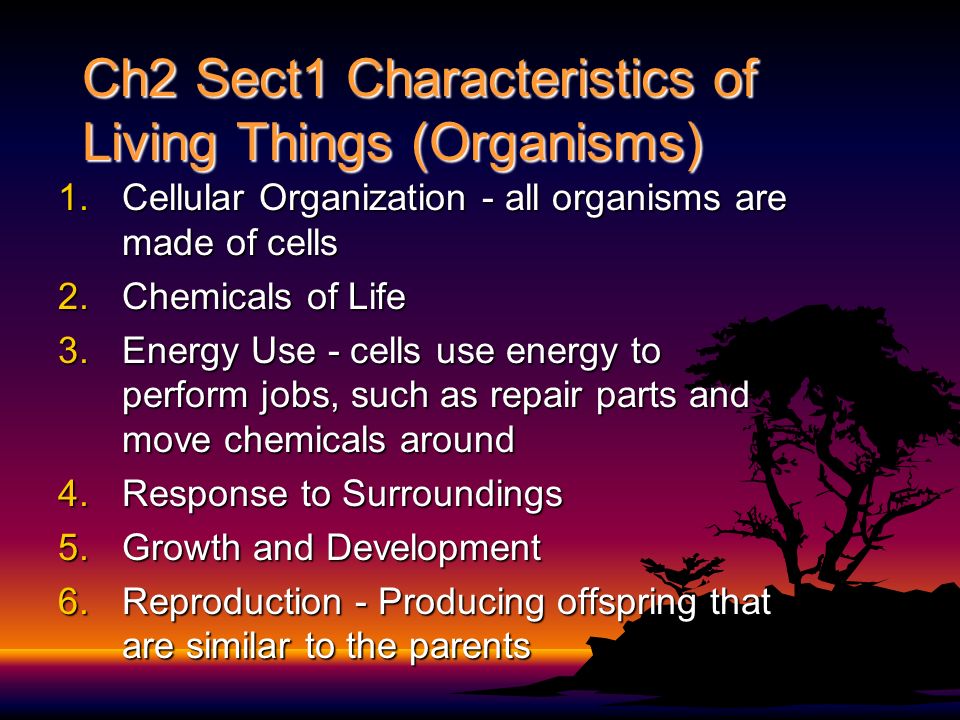 Ch2 Sect1 Characteristics of Living Things (Organisms)

1. Cellular Organization - all organisms are made of cells
2. Chemicals of Life
3. Energy Use - cells use energy to perform jobs, such as repair parts and move chemicals around
4. Response to Surroundings
5. Growth and Development
6. Reproduction - Producing offspring that are similar to the parents